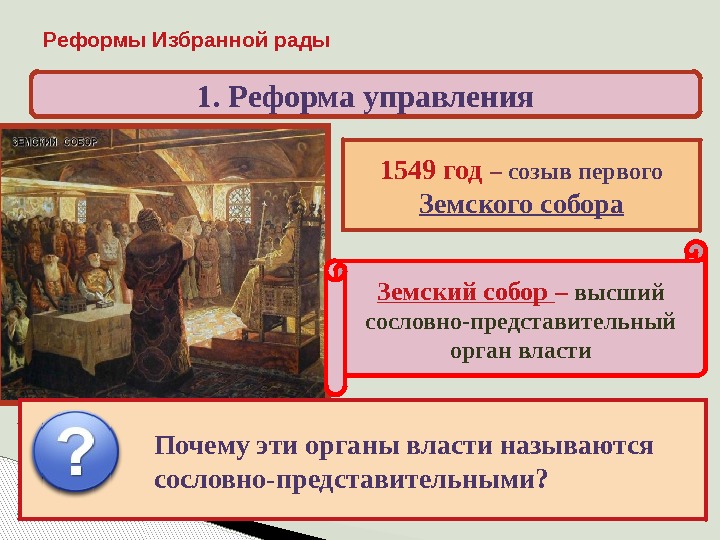 Реформы Избранной рады

1. Реформа управления

ЗЕМСКИЙ СОБОР

1549 год – созыв первого Земского собора

Земский собор – высший сословно-представительный орган власти

?

Почему эти органы власти называются сословно-представительными?